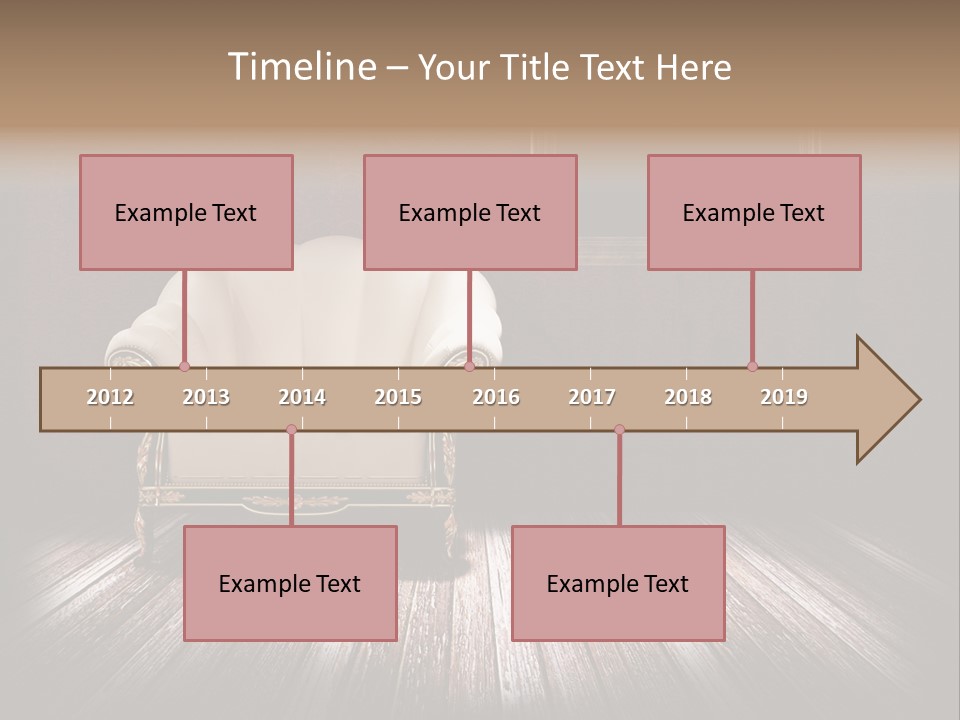 Timeline – Your Title Text Here

Example Text

Example Text

Example Text

2012 2013 2014 2015 2016 2017 2018 2019

Example Text

Example Text